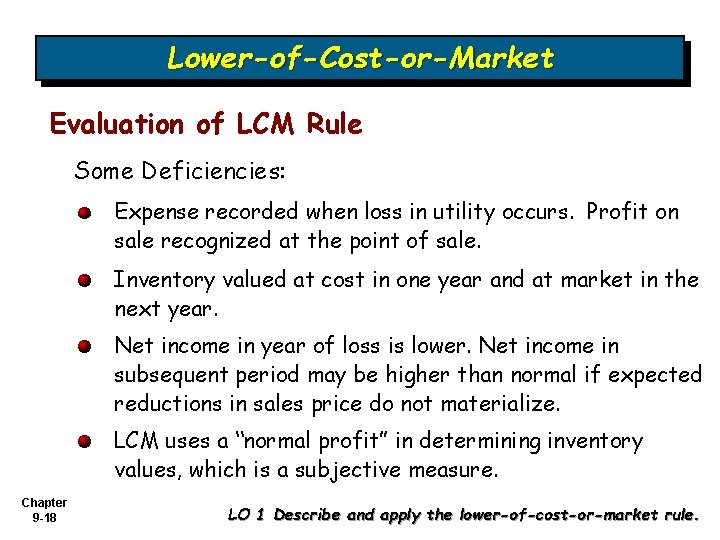 Lower-of-Cost-or-Market

Evaluation of LCM Rule

Some Deficiencies:

Expense recorded when loss in utility occurs. Profit on sale recognized at the point of sale.

Inventory valued at cost in one year and at market in the next year.

Net income in year of loss is lower. Net income in subsequent period may be higher than normal if expected reductions in sales price do not materialize.

LCM uses a "normal profit" in determining inventory values, which is a subjective measure.

Chapter 9-18

LO 1 Describe and apply the lower-of-cost-or-market rule.